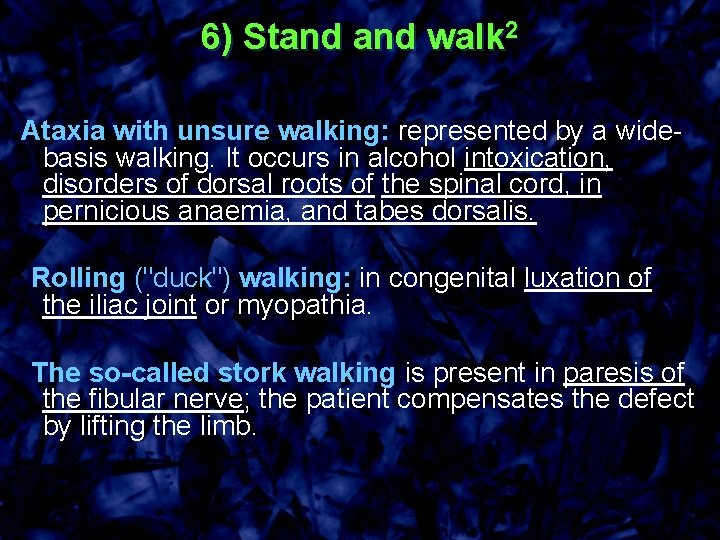 6) Stand and walk$^2$

Ataxia with unsure walking: represented by a wide-basis walking. It occurs in alcohol intoxication, disorders of dorsal roots of the spinal cord, in pernicious anaemia, and tabes dorsalis.

Rolling ("duck") walking: in congenital luxation of the iliac joint or myopathia.

The so-called stork walking is present in paresis of the fibular nerve; the patient compensates the defect by lifting the limb.